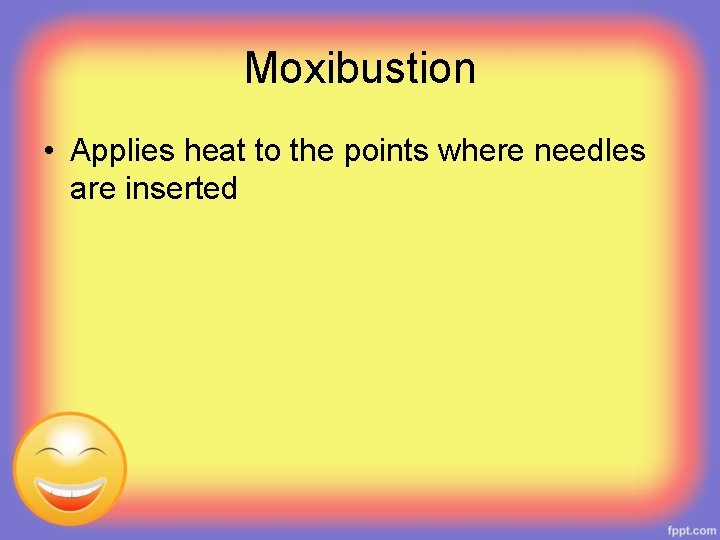 Moxibustion

• Applies heat to the points where needles are inserted

fppt.com